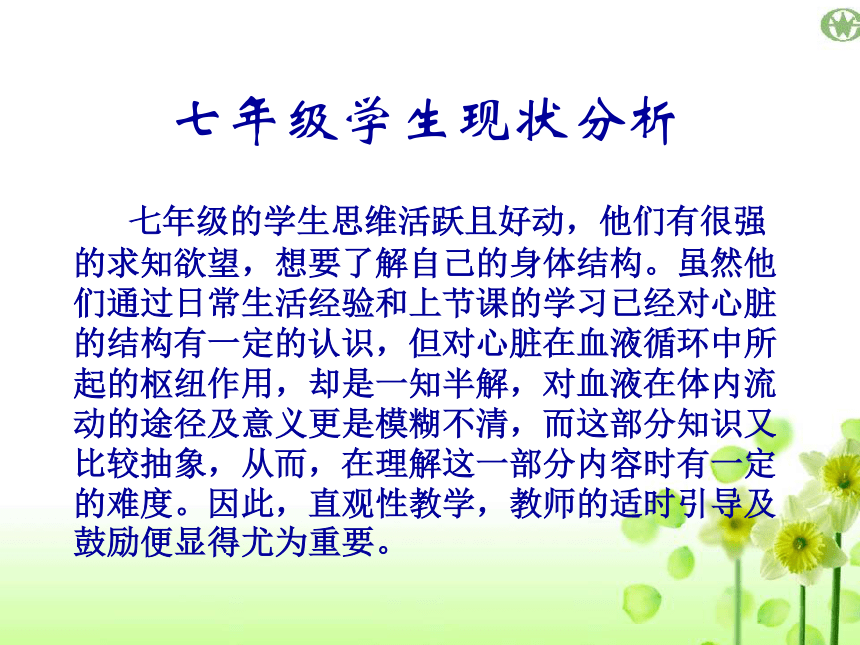 七年级学生现状分析

七年级的学生思维活跃且好动，他们有很强的求知欲望，想要了解自己的身体结构。虽然他们通过日常生活经验和上节课的学习已经对心脏的结构有一定的认识，但对心脏在血液循环中所起的枢纽作用，却是一知半解，对血液在体内流动的途径及意义更是模糊不清，而这部分知识又比较抽象，从而，在理解这一部分内容时有一定的难度。因此，直观性教学，教师的适时引导及鼓励便显得尤为重要。